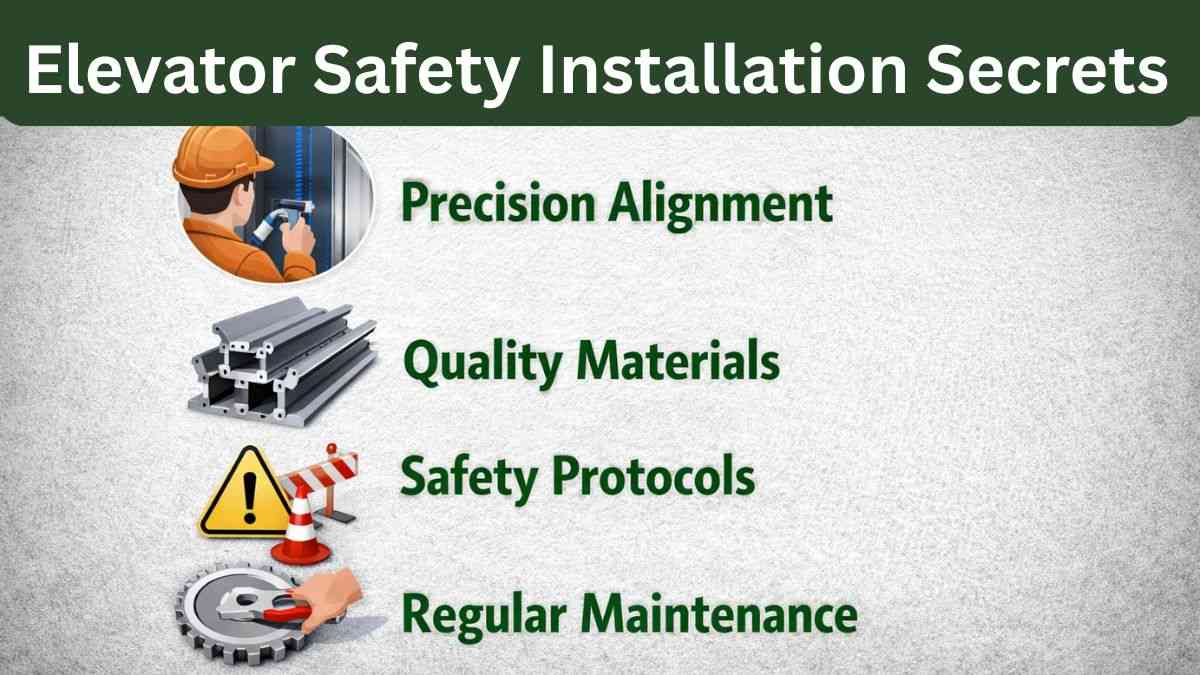 Elevator Safety Installation Secrets

Precision Alignment

Quality Materials

Safety Protocols

Regular Maintenance